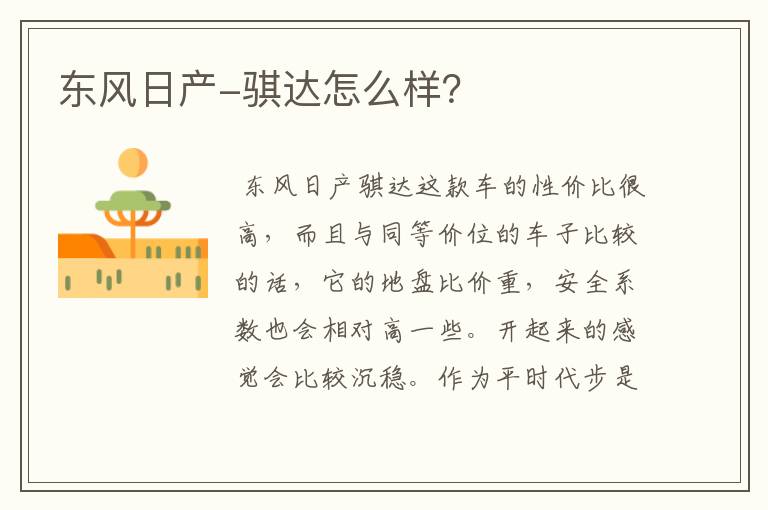 东风日产-骐达怎么样?

东风日产骐达这款车的性价比很高，而且与同等价位的车子比较的话，它的地盘比价重，安全系数也会相对高一些。开起来的感觉会比较沉稳。作为平时代步是